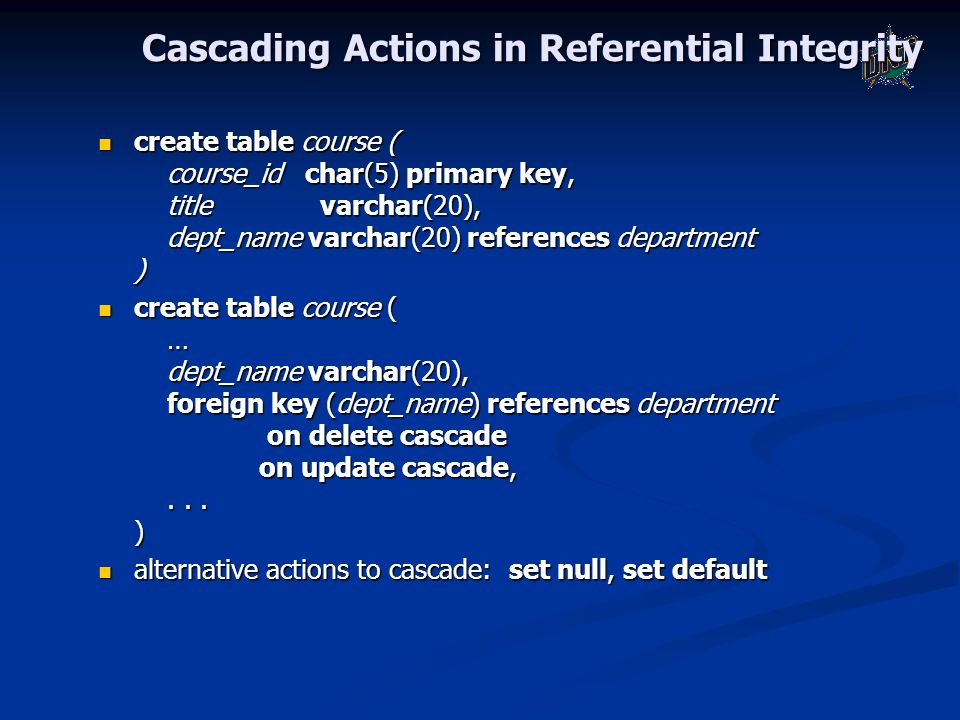 Cascading Actions in Referential Integrity

create table course (
course_id char(5) primary key,
title varchar(20),
dept_name varchar(20) references department
)

create table course (
…
dept_name varchar(20),
foreign key (dept_name) references department
on delete cascade
on update cascade,
. . .
)

alternative actions to cascade: set null, set default